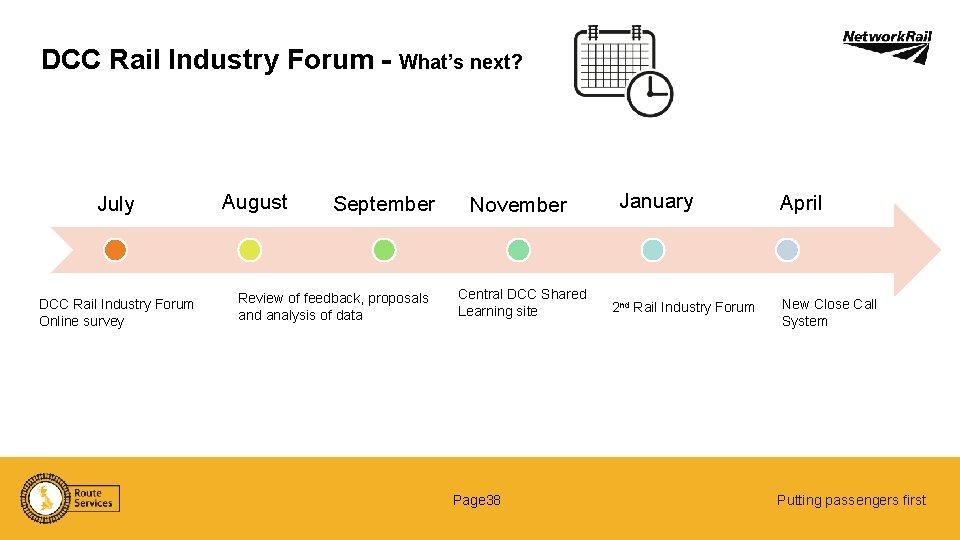 DCC Rail Industry Forum - What's next?

NetworkRail

July

August

September

November

January

April

DCC Rail Industry Forum Online survey

Review of feedback, proposals and analysis of data

Central DCC Shared Learning site

2nd Rail Industry Forum

New Close Call System

Route Services

Page38

Putting passengers first